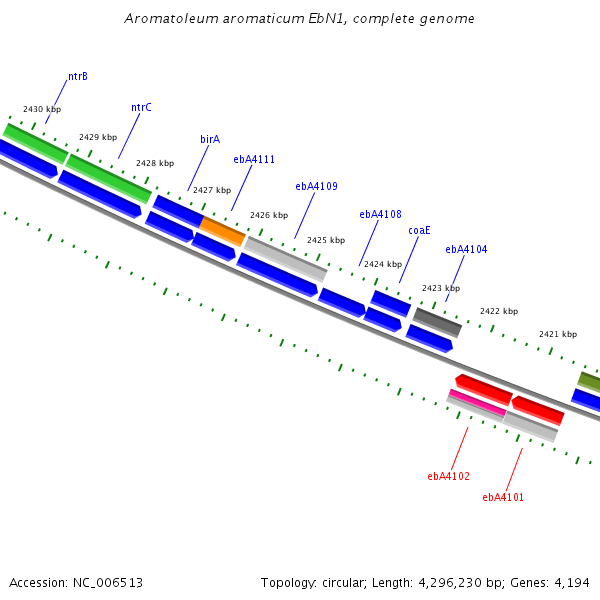 Aromatoleum aromaticum EbN1, complete genome

ntrB
2430 kbp
ntrC
2429 kbp
birA
2428 kbp
ebA4111
2427 kbp
ebA4109
2426 kbp
ebA4108
2425 kbp
coaE
2424 kbp
ebA4104
2423 kbp
2422 kbp
2421 kbp

ebA4102
ebA4101

Accession: NC_006513

Topology: circular; Length: 4,296,230 bp; Genes: 4,194